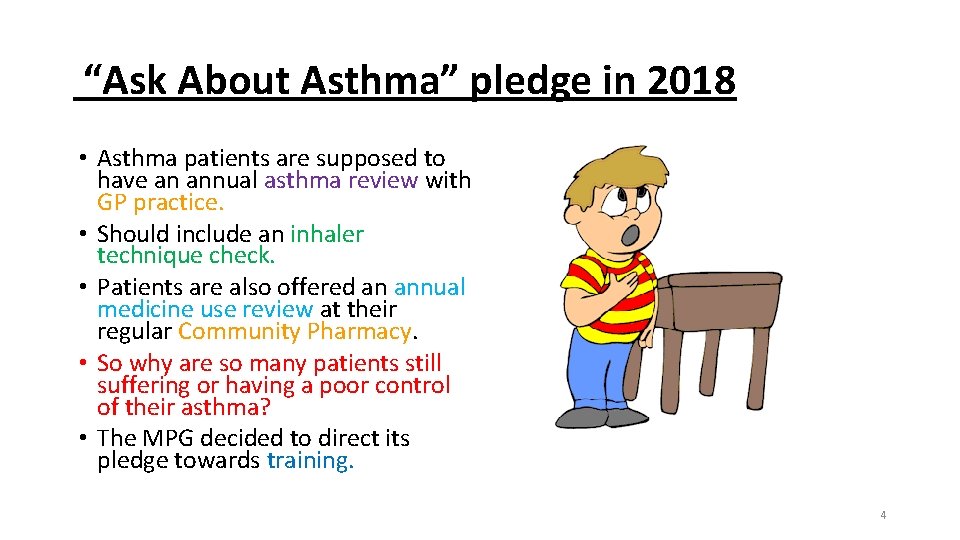 “Ask About Asthma” pledge in 2018

• Asthma patients are supposed to have an annual asthma review with GP practice.
• Should include an inhaler technique check.
• Patients are also offered an annual medicine use review at their regular Community Pharmacy.
• So why are so many patients still suffering or having a poor control of their asthma?
• The MPG decided to direct its pledge towards training.

4